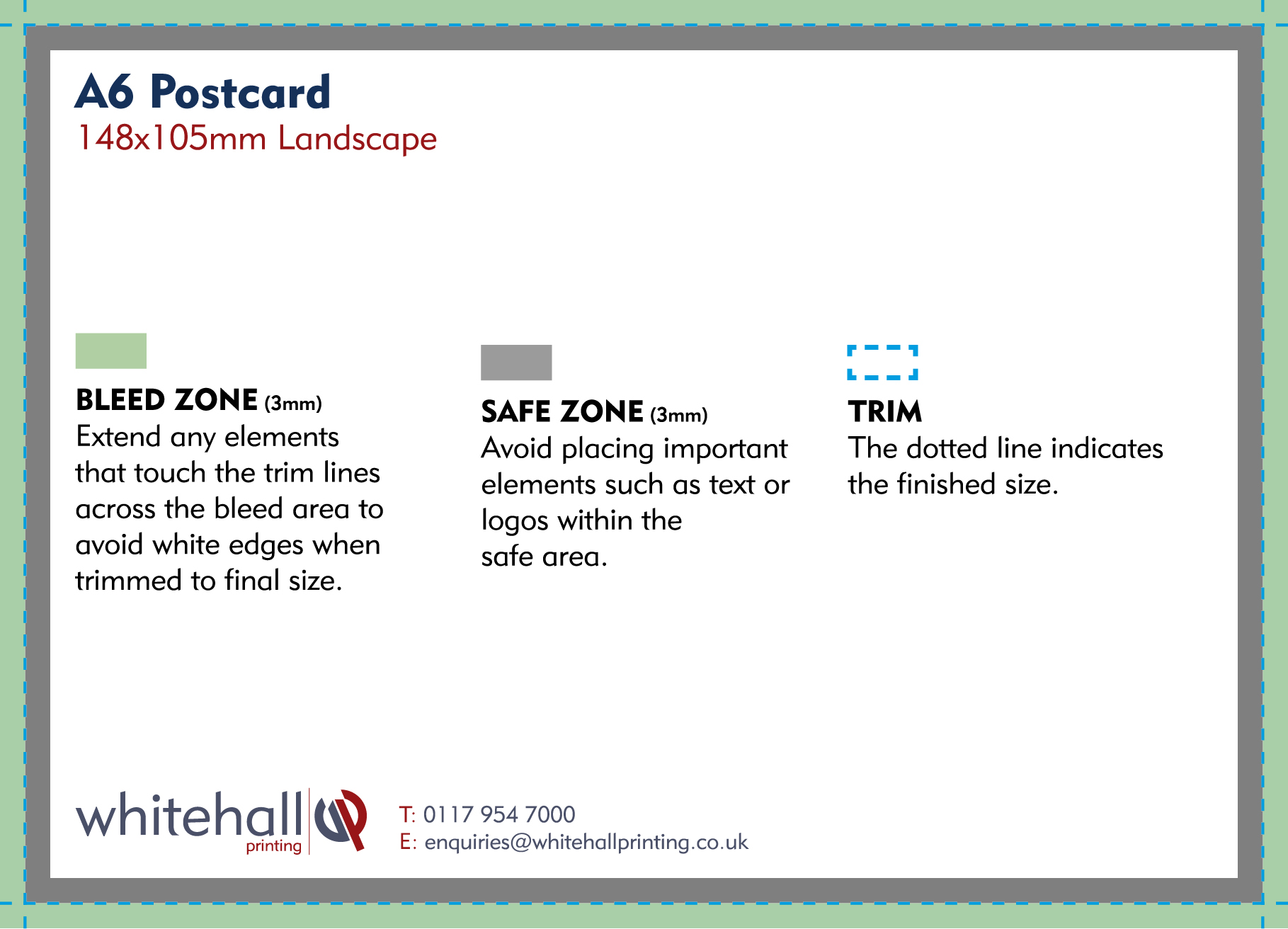 A6 Postcard
148x105mm Landscape

BLEED ZONE (3mm)
Extend any elements that touch the trim lines across the bleed area to avoid white edges when trimmed to final size.

SAFE ZONE (3mm)
Avoid placing important elements such as text or logos within the safe area.

TRIM
The dotted line indicates the finished size.

whitehall printing

T: 0117 954 7000
E: enquiries@whitehallprinting.co.uk